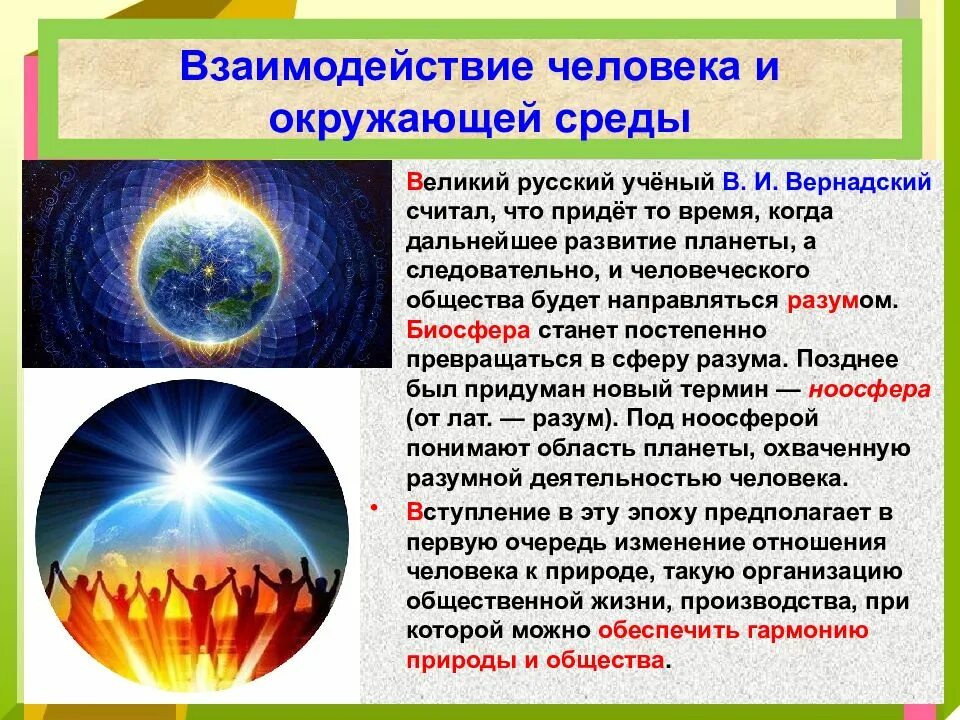 Взаимодействие человека и окружающей среды

Великий русский учёный В. И. Вернадский считал, что придёт то время, когда дальнейшее развитие планеты, а следовательно, и человеческого общества будет направляться разумом. Биосфера станет постепенно превращаться в сферу разума. Позднее был придуман новый термин — ноосфера (от лат. — разум). Под ноосферой понимают область планеты, охваченную разумной деятельностью человека.

• Вступление в эту эпоху предполагает в первую очередь изменение отношения человека к природе, такую организацию общественной жизни, производства, при которой можно обеспечить гармонию природы и общества.